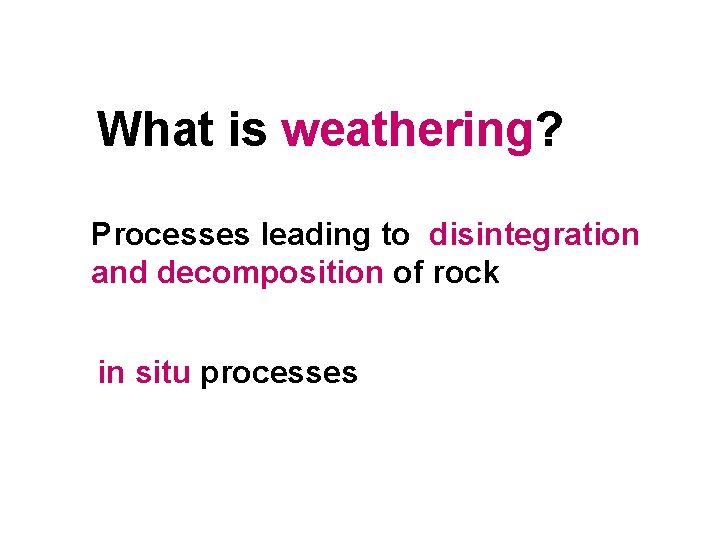 What is weathering?

Processes leading to disintegration and decomposition of rock

in situ processes